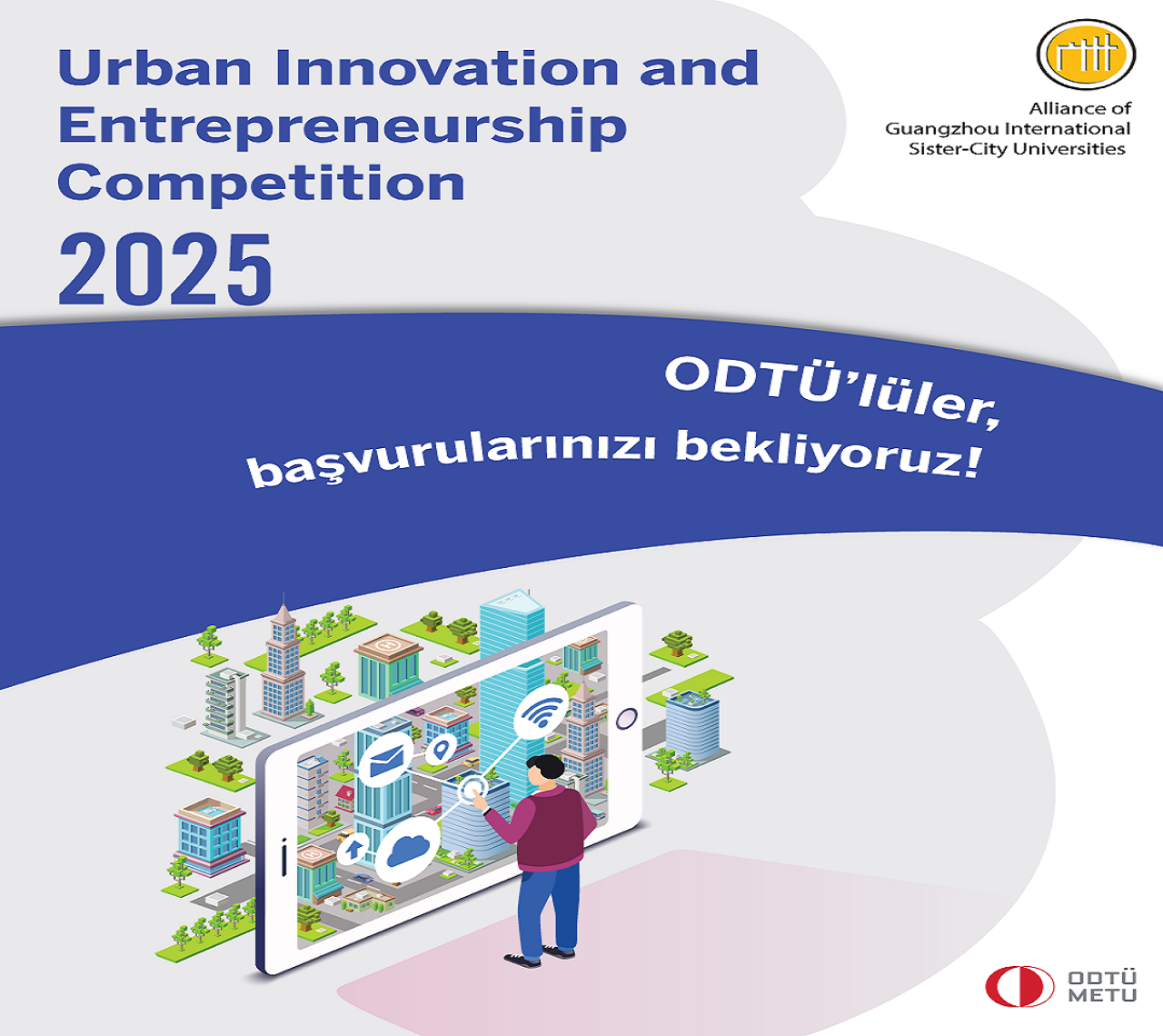 Urban Innovation and Entrepreneurship Competition

2025

Alliance of Guangzhou International Sister-City Universities

ODTÜ'lüler, başvurularınızı bekliyoruz!

ODTÜ METU